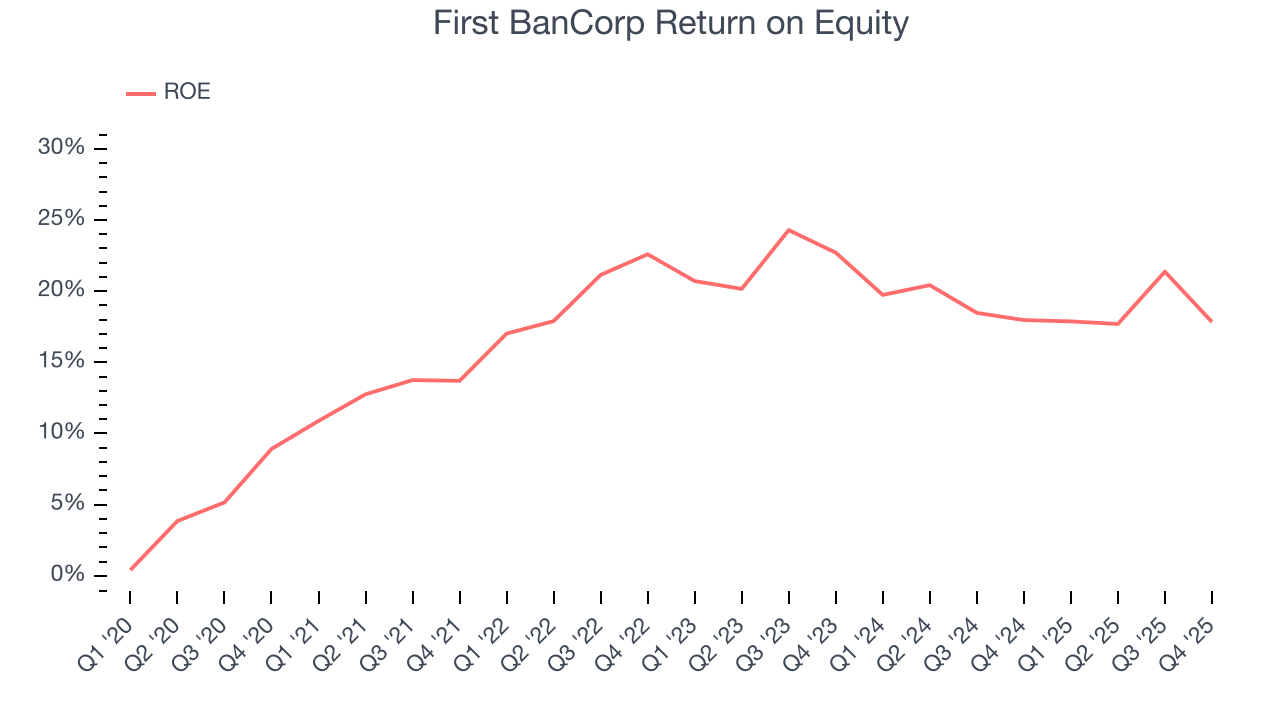 First BanCorp Return on Equity

ROE

30%
25%
20%
15%
10%
5%
0%

Q1 '20
Q2 '20
Q3 '20
Q4 '20
Q1 '21
Q2 '21
Q3 '21
Q4 '21
Q1 '22
Q2 '22
Q3 '22
Q4 '22
Q1 '23
Q2 '23
Q3 '23
Q4 '23
Q1 '24
Q2 '24
Q3 '24
Q4 '24
Q1 '25
Q2 '25
Q3 '25
Q4 '25